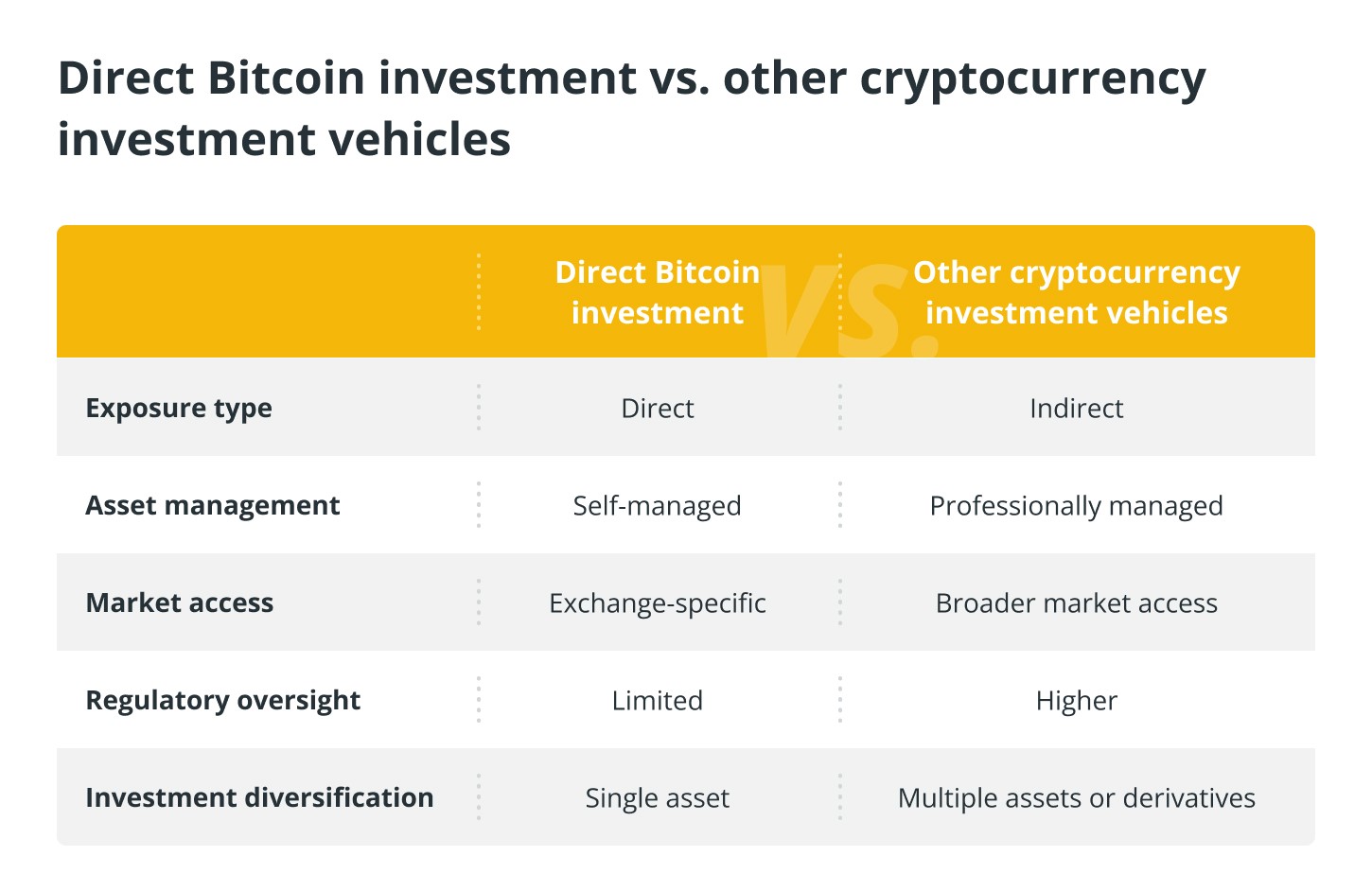 Direct Bitcoin investment vs. other cryptocurrency investment vehicles

| | Direct Bitcoin investment | Other cryptocurrency investment vehicles |
|---|---|---|
| Exposure type | Direct | Indirect |
| Asset management | Self-managed | Professionally managed |
| Market access | Exchange-specific | Broader market access |
| Regulatory oversight | Limited | Higher |
| Investment diversification | Single asset | Multiple assets or derivatives |

vs.